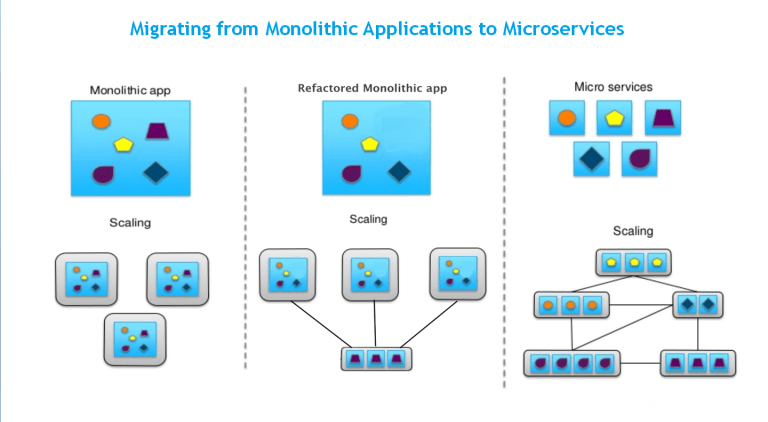 Migrating from Monolithic Applications to Microservices

Monolithic app

Scaling

Refactored Monolithic app

Scaling

Micro services

Scaling